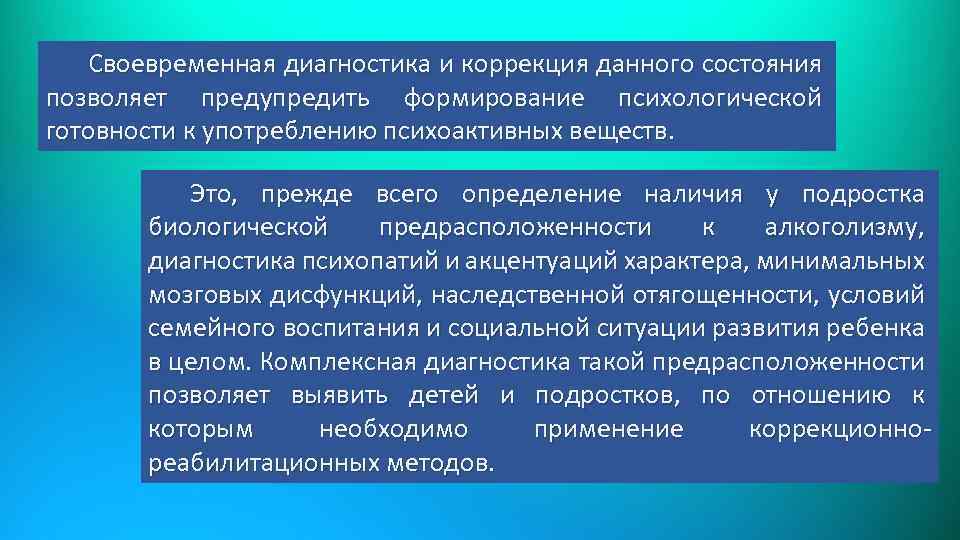 Своевременная диагностика и коррекция данного состояния позволяет предупредить формирование психологической готовности к употреблению психоактивных веществ.

Это, прежде всего определение наличия у подростка биологической предрасположенности к алкоголизму, диагностика психопатий и акцентуаций характера, минимальных мозговых дисфункций, наследственной отягощенности, условий семейного воспитания и социальной ситуации развития ребенка в целом. Комплексная диагностика такой предрасположенности позволяет выявить детей и подростков, по отношению к которым необходимо применение коррекционно-реабилитационных методов.